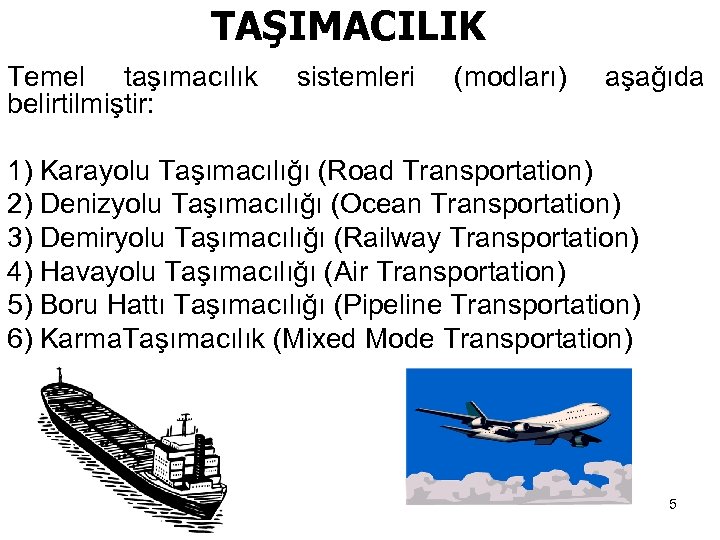 TAŞIMACILIK

Temel taşımacılık sistemleri (modları) aşağıda belirtilmiştir:

1) Karayolu Taşımacılığı (Road Transportation)
2) Denizyolu Taşımacılığı (Ocean Transportation)
3) Demiryolu Taşımacılığı (Railway Transportation)
4) Havayolu Taşımacılığı (Air Transportation)
5) Boru Hattı Taşımacılığı (Pipeline Transportation)
6) KarmaTaşımacılık (Mixed Mode Transportation)

5